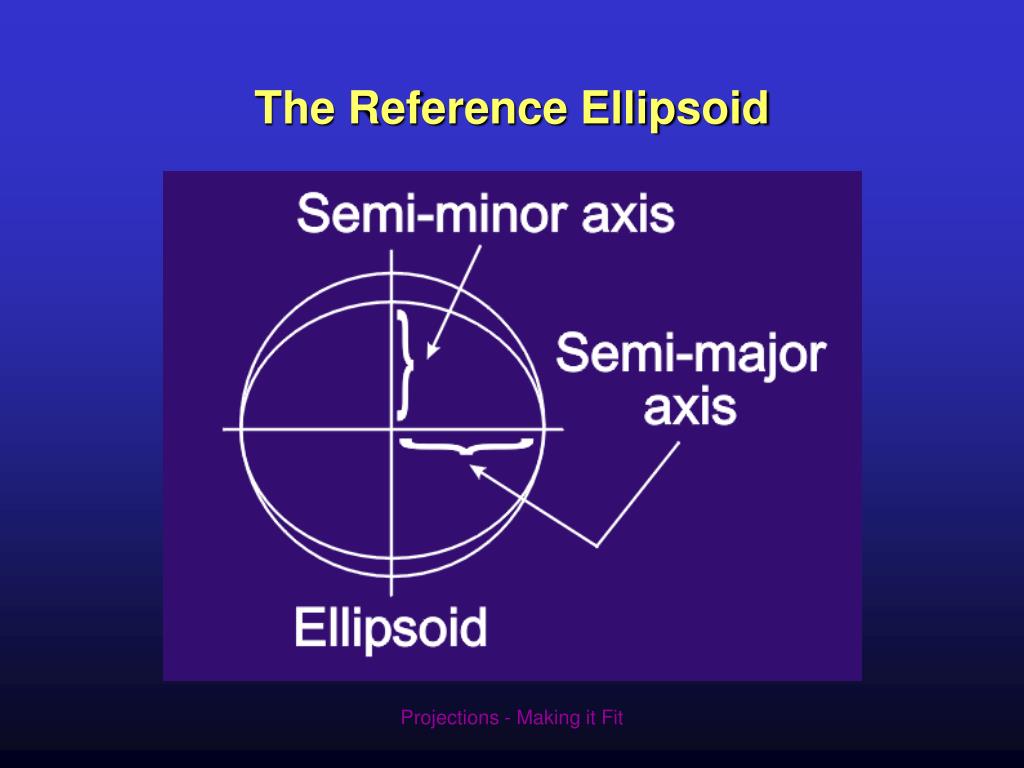 The Reference Ellipsoid

Semi-minor axis

Semi-major axis

Ellipsoid

Projections - Making it Fit